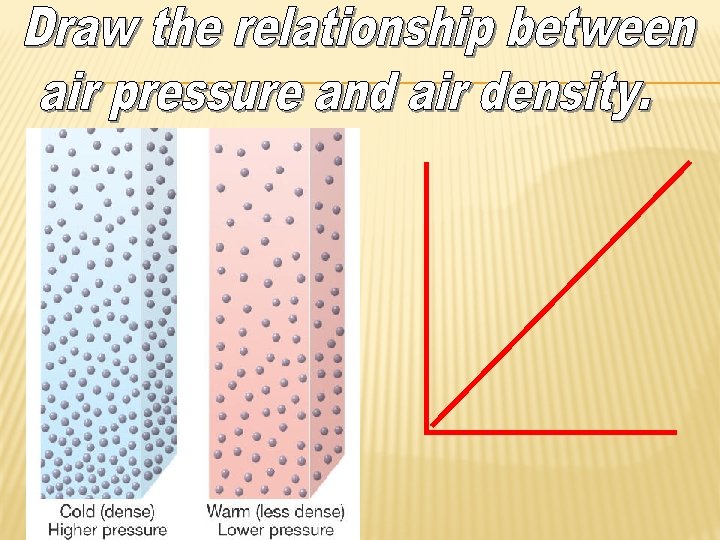 Draw the relationship between air pressure and air density.

Cold (dense)
Higher pressure

Warm (less dense)
Lower pressure